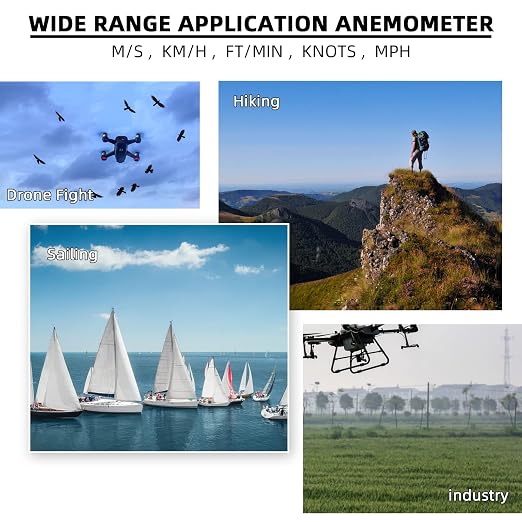 WIDE RANGE APPLICATION ANEMOMETER

M/S , KM/H , FT/MIN , KNOTS , MPH

Drone Fight

Hiking

Sailing

industry